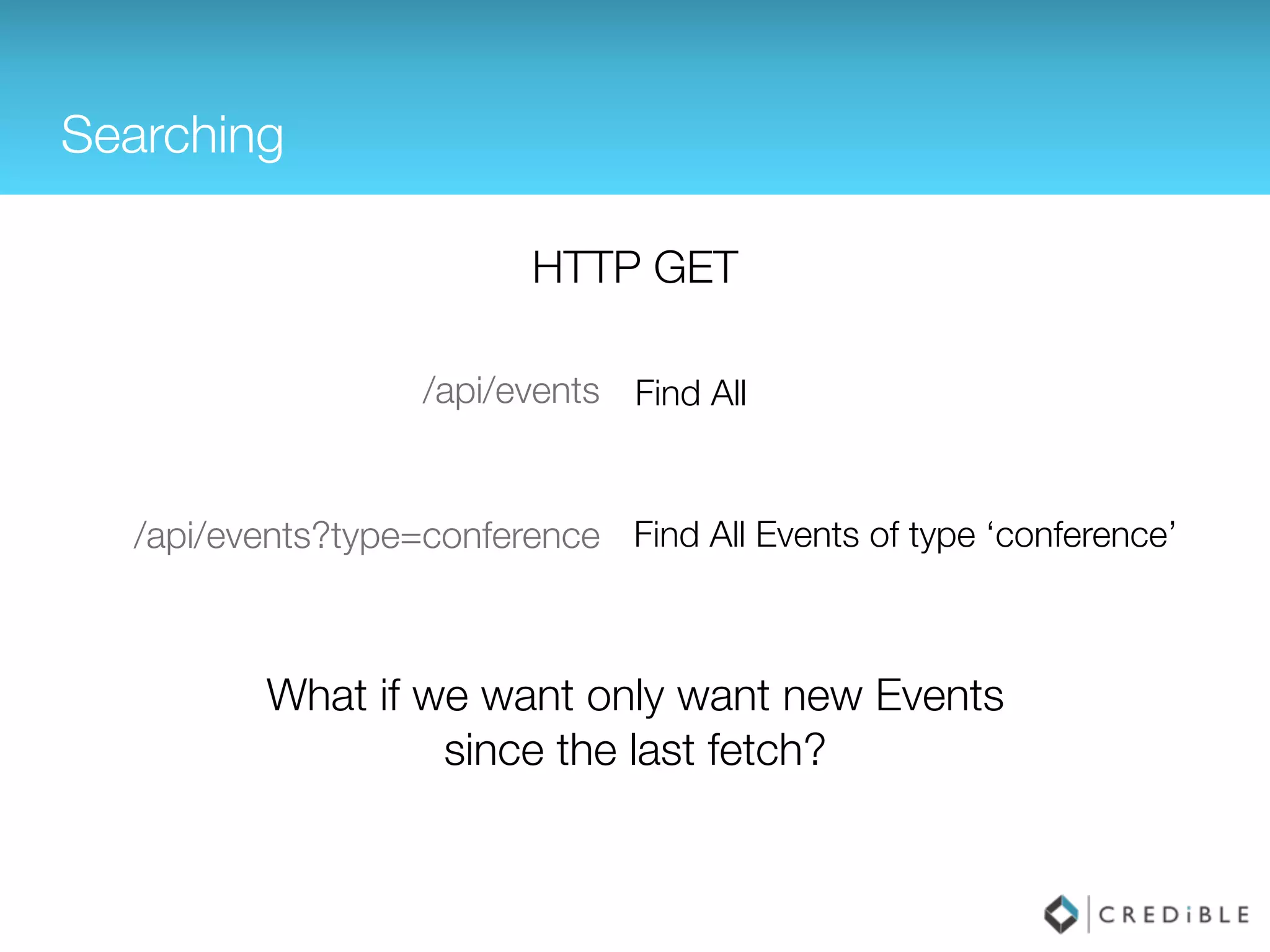 Searching

HTTP GET

/api/events Find All

/api/events?type=conference Find All Events of type ‘conference’

What if we want only want new Events since the last fetch?

CREDiBLE